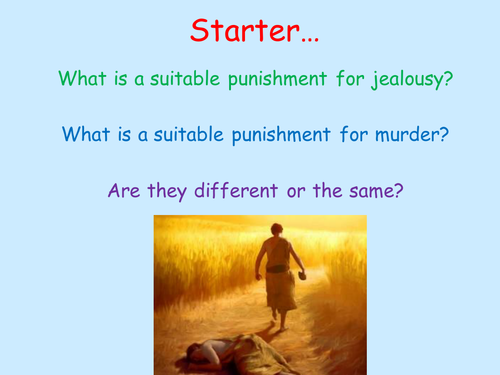 Starter…

What is a suitable punishment for jealousy?

What is a suitable punishment for murder?

Are they different or the same?